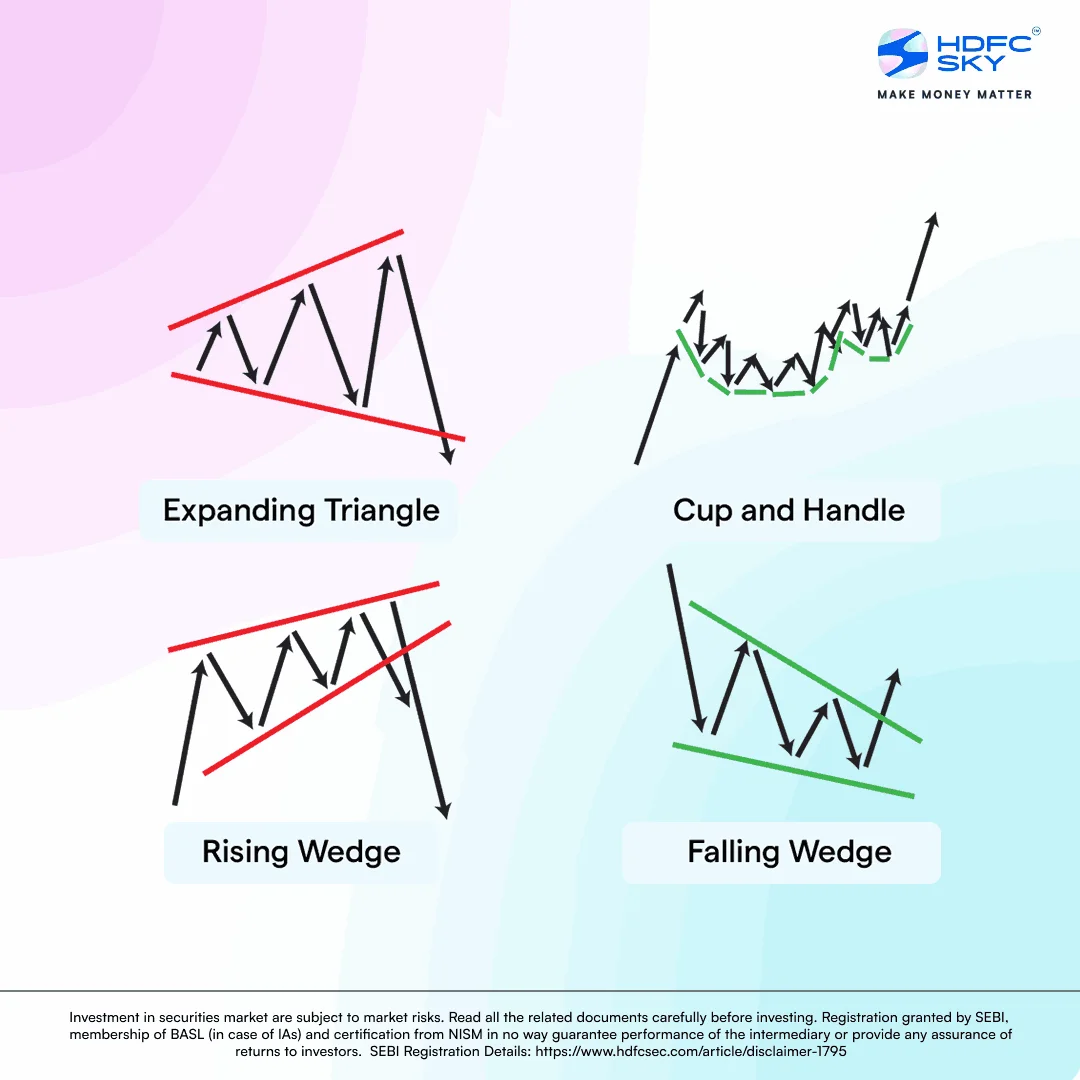 HDFC SKY
MAKE MONEY MATTER

Expanding Triangle

Cup and Handle

Rising Wedge

Falling Wedge

Investment in securities market are subject to market risks. Read all the related documents carefully before investing. Registration granted by SEBI, membership of BASL (in case of IAs) and certification from NISM in no way guarantee performance of the intermediary or provide any assurance of returns to investors. SEBI Registration Details: https://www.hdfcsec.com/article/disclaimer-1795